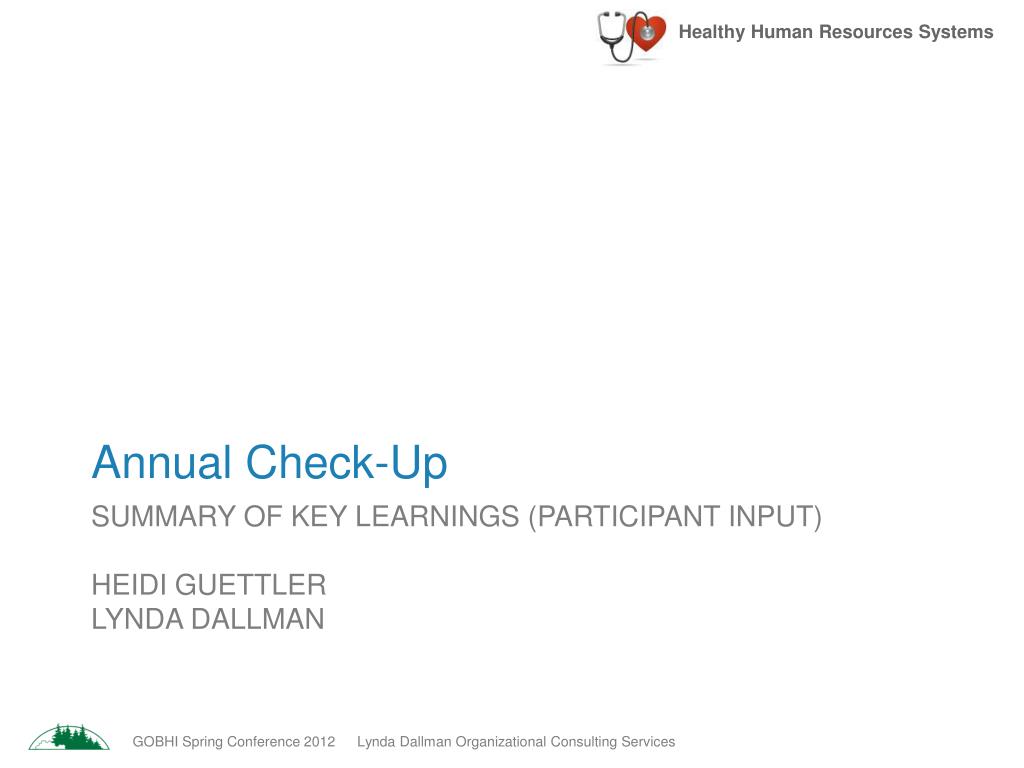 Healthy Human Resources Systems

Annual Check-Up

SUMMARY OF KEY LEARNINGS (PARTICIPANT INPUT)

HEIDI GUETTLER
LYNDA DALLMAN

GOBHI Spring Conference 2012 Lynda Dallman Organizational Consulting Services